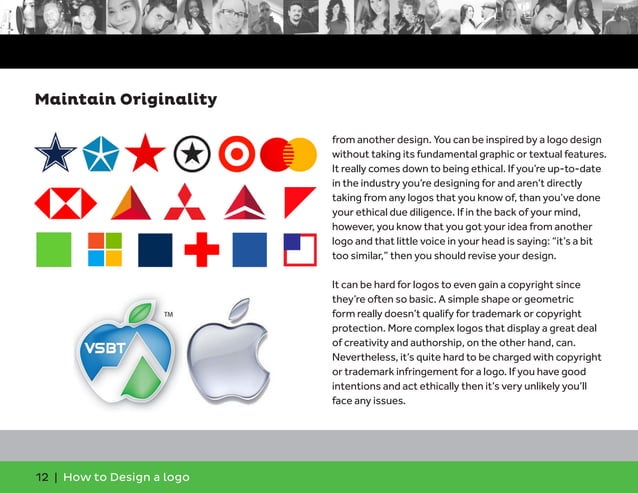 Maintain Originality

VSBT

TM

from another design. You can be inspired by a logo design without taking its fundamental graphic or textual features. It really comes down to being ethical. If you're up-to-date in the industry you're designing for and aren't directly taking from any logos that you know of, than you've done your ethical due diligence. If in the back of your mind, however, you know that you got your idea from another logo and that little voice in your head is saying: "it's a bit too similar," then you should revise your design.

It can be hard for logos to even gain a copyright since they're often so basic. A simple shape or geometric form really doesn't qualify for trademark or copyright protection. More complex logos that display a great deal of creativity and authorship, on the other hand, can. Nevertheless, it's quite hard to be charged with copyright or trademark infringement for a logo. If you have good intentions and act ethically then it's very unlikely you'll face any issues.

12 | How to Design a logo